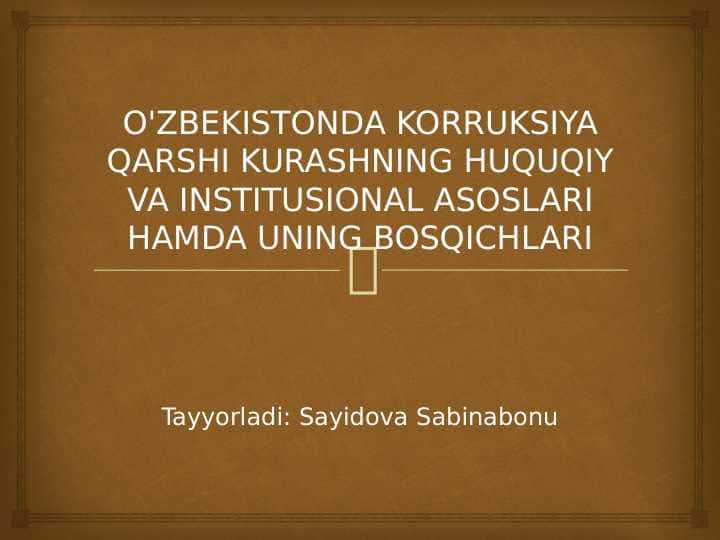 O'ZBEKISTONDA KORRUKSIYA QARSHI KURASHNING HUQUQIY VA INSTITUSIONAL ASOSLARI HAMDA UNING BOSQICHLARI

Tayyorladi: Sayidova Sabinabonu